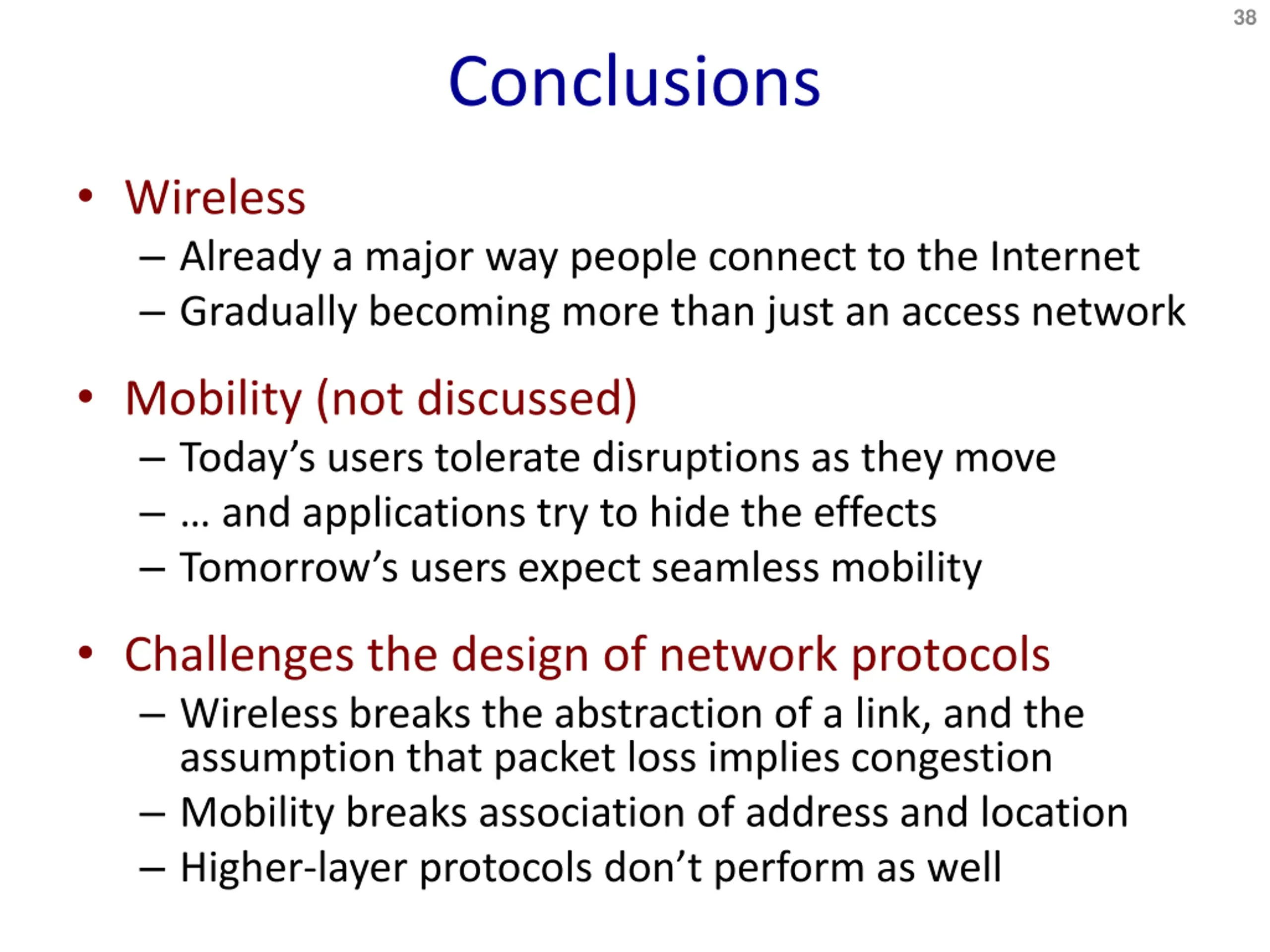 38

Conclusions

• Wireless
– Already a major way people connect to the Internet
– Gradually becoming more than just an access network

• Mobility (not discussed)
– Today’s users tolerate disruptions as they move
– … and applications try to hide the effects
– Tomorrow’s users expect seamless mobility

• Challenges the design of network protocols
– Wireless breaks the abstraction of a link, and the assumption that packet loss implies congestion
– Mobility breaks association of address and location
– Higher-layer protocols don’t perform as well